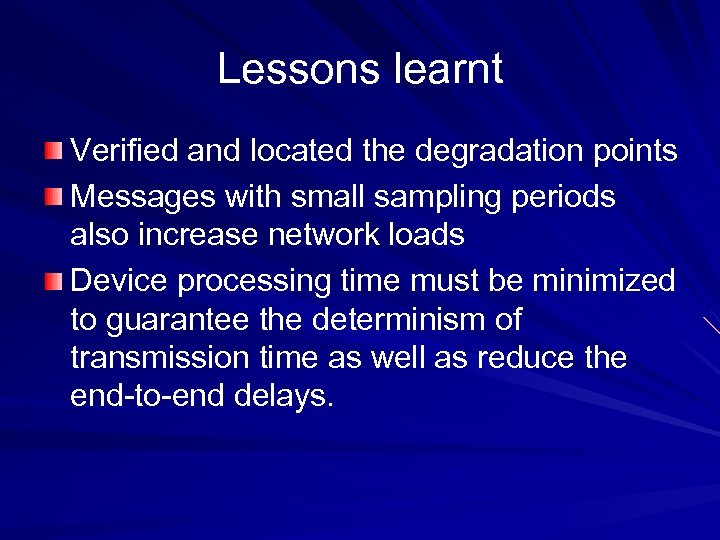 Lessons learnt

Verified and located the degradation points

Messages with small sampling periods also increase network loads

Device processing time must be minimized to guarantee the determinism of transmission time as well as reduce the end-to-end delays.